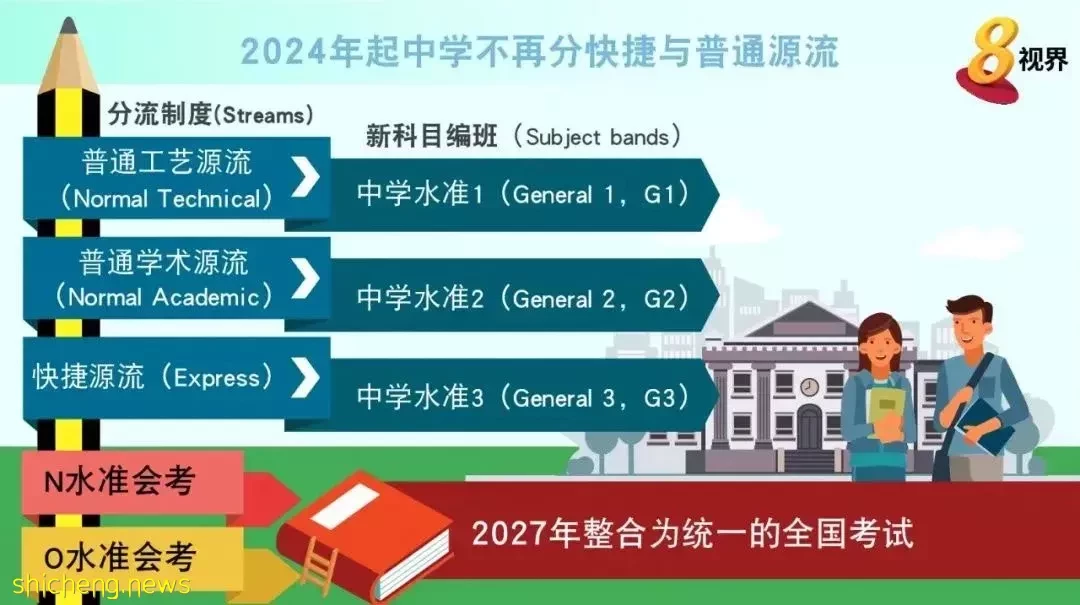 2024年起中学不再分快捷与普通源流

8 视界

分流制度(Streams)

新科目编班（Subject bands）

普通工艺源流（Normal Technical）

中学水准1（General 1，G1）

普通学术源流（Normal Academic）

中学水准2（General 2，G2）

快捷源流（Express）

中学水准3（General 3，G3）

N水准会考

O水准会考

2027年整合为统一的全国考试

shicheng.news